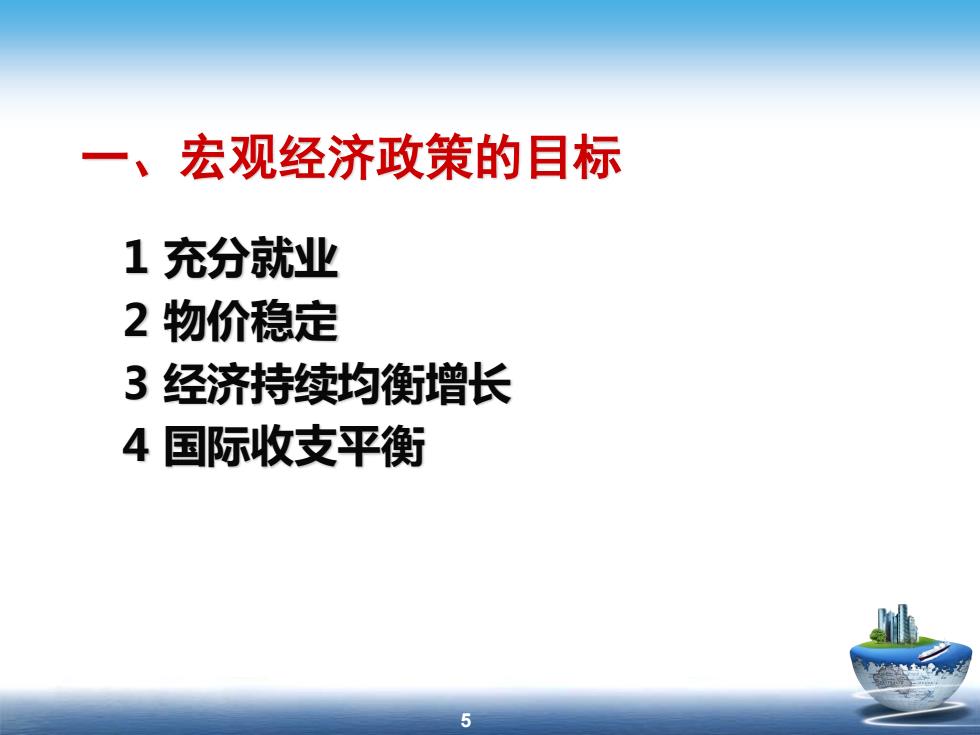 一、宏观经济政策的目标

1 充分就业
2 物价稳定
3 经济持续均衡增长
4 国际收支平衡

5